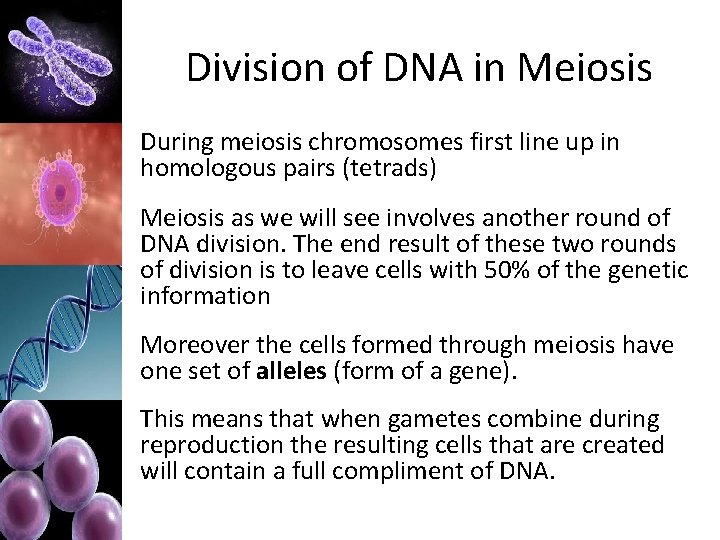 Division of DNA in Meiosis

During meiosis chromosomes first line up in homologous pairs (tetrads)

Meiosis as we will see involves another round of DNA division. The end result of these two rounds of division is to leave cells with 50% of the genetic information

Moreover the cells formed through meiosis have one set of alleles (form of a gene).

This means that when gametes combine during reproduction the resulting cells that are created will contain a full compliment of DNA.